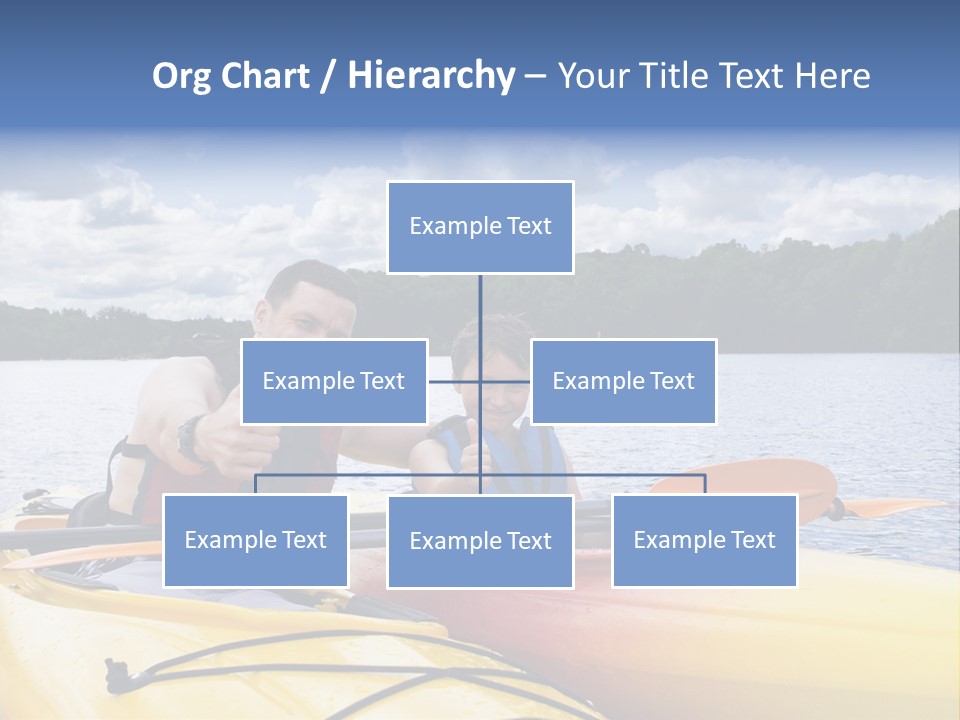 Org Chart / Hierarchy – Your Title Text Here

Example Text

Example Text

Example Text

Example Text

Example Text

Example Text